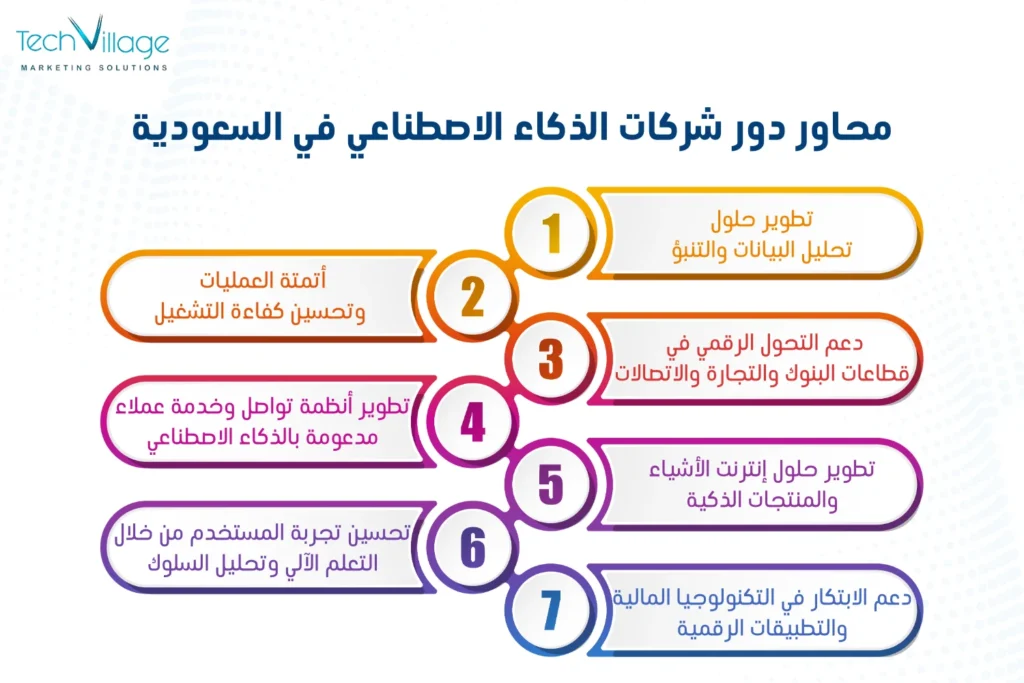 TechVillage
MARKETING SOLUTIONS

محاور دور شركات الذكاء الاصطناعي في السعودية

1
تطوير حلول
تحليل البيانات والتنبؤ

2
أتمتة العمليات
وتحسين كفاءة التشغيل

3
دعم التحول الرقمي في
قطاعات البنوك والتجارة والاتصالات

4
تطوير أنظمة تواصل وخدمة عملاء
مدعومة بالذكاء الاصطناعي

5
تطوير حلول إنترنت الأشياء
والمنتجات الذكية

6
تحسين تجربة المستخدم من خلال
التعلم الآلي وتحليل السلوك

7
دعم الابتكار في التكنولوجيا المالية
والتطبيقات الرقمية